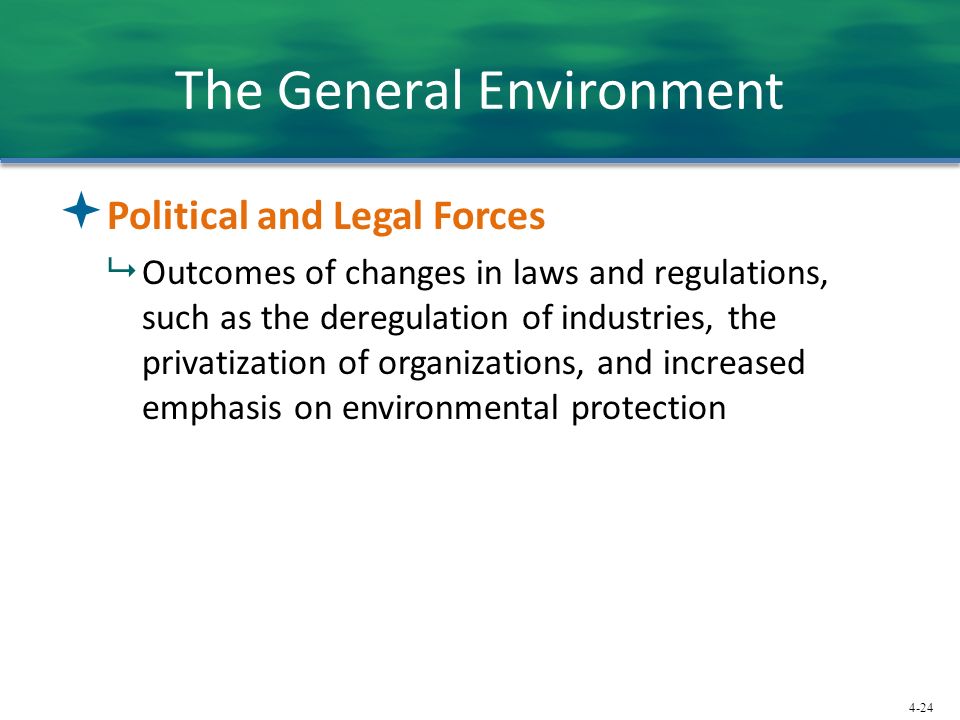 The General Environment

Political and Legal Forces

Outcomes of changes in laws and regulations, such as the deregulation of industries, the privatization of organizations, and increased emphasis on environmental protection

4-24